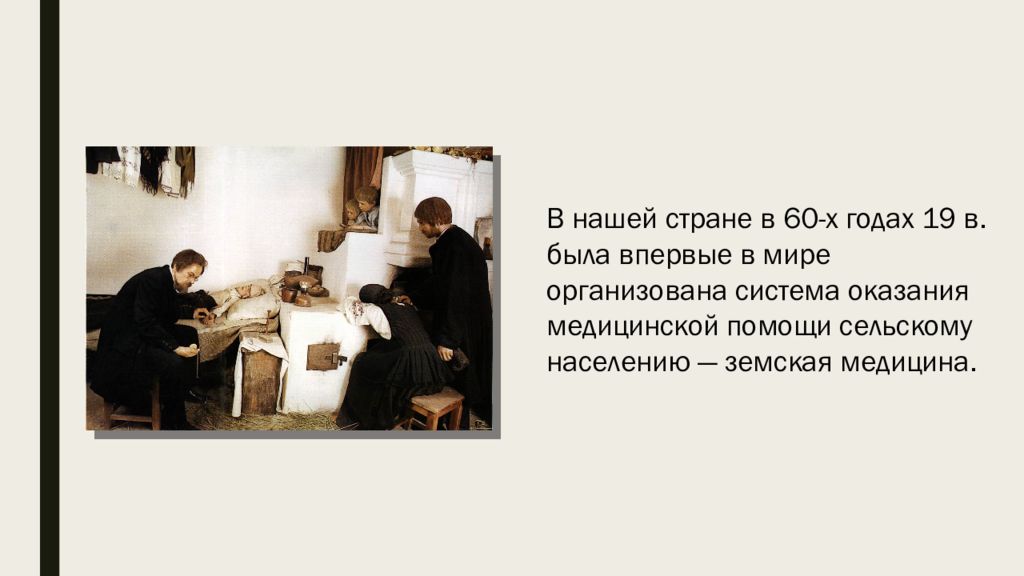 В нашей стране в 60-х годах 19 в. была впервые в мире организована система оказания медицинской помощи сельскому населению — земская медицина.